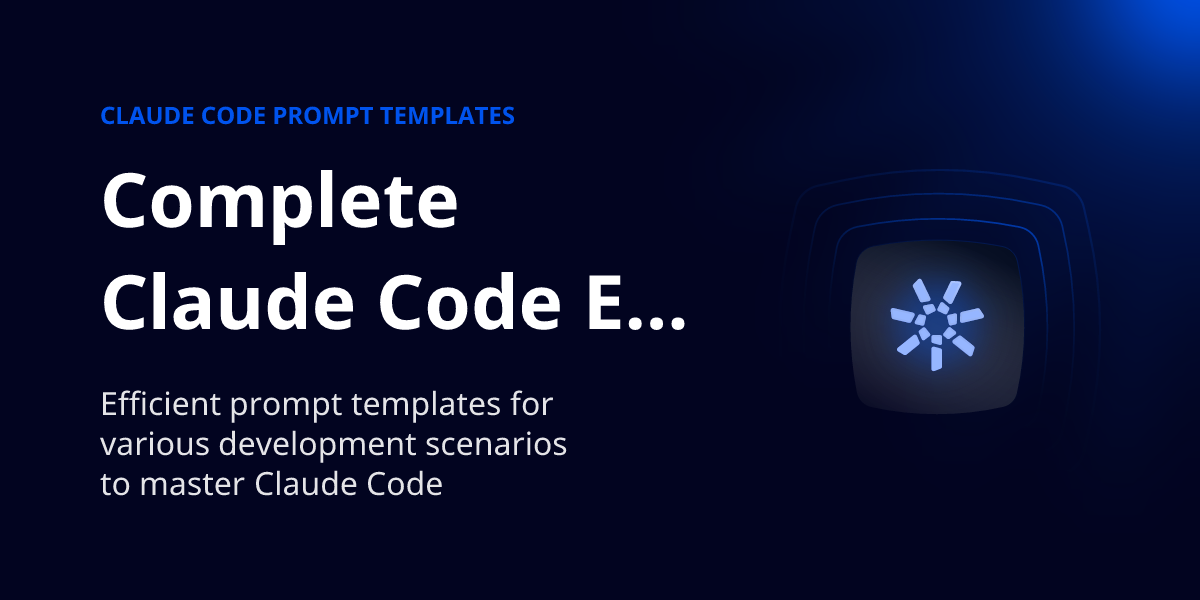 CLAUDE CODE PROMPT TEMPLATES

Complete Claude Code E...

Efficient prompt templates for various development scenarios to master Claude Code